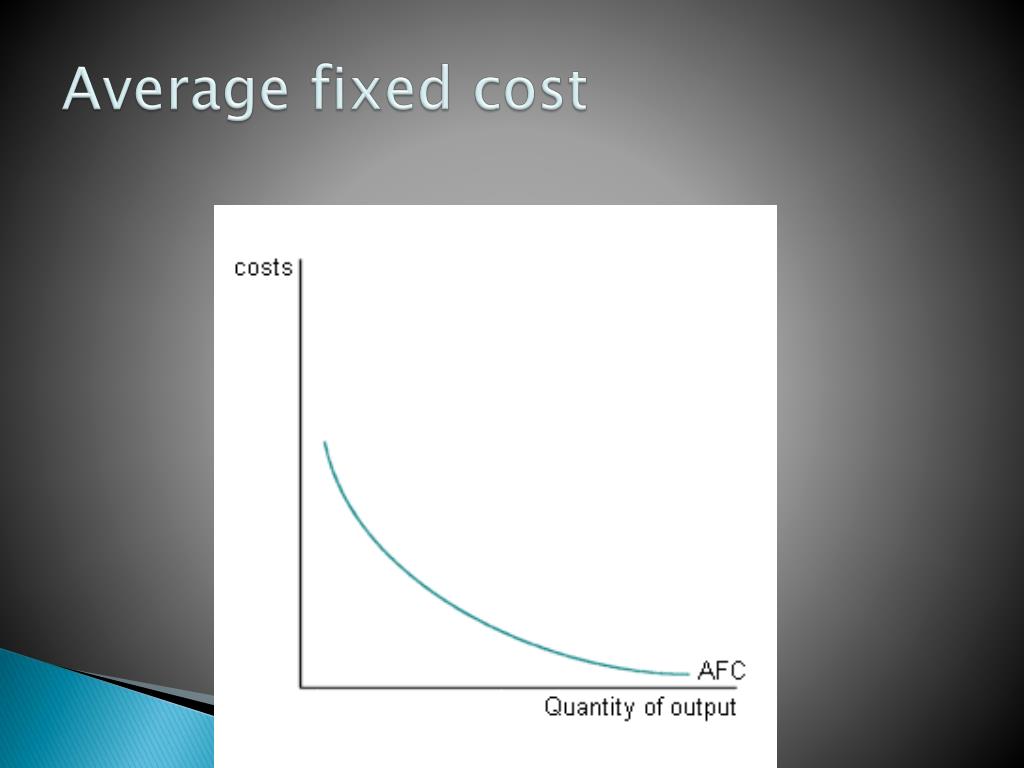 Average fixed cost

costs

AFC

Quantity of output